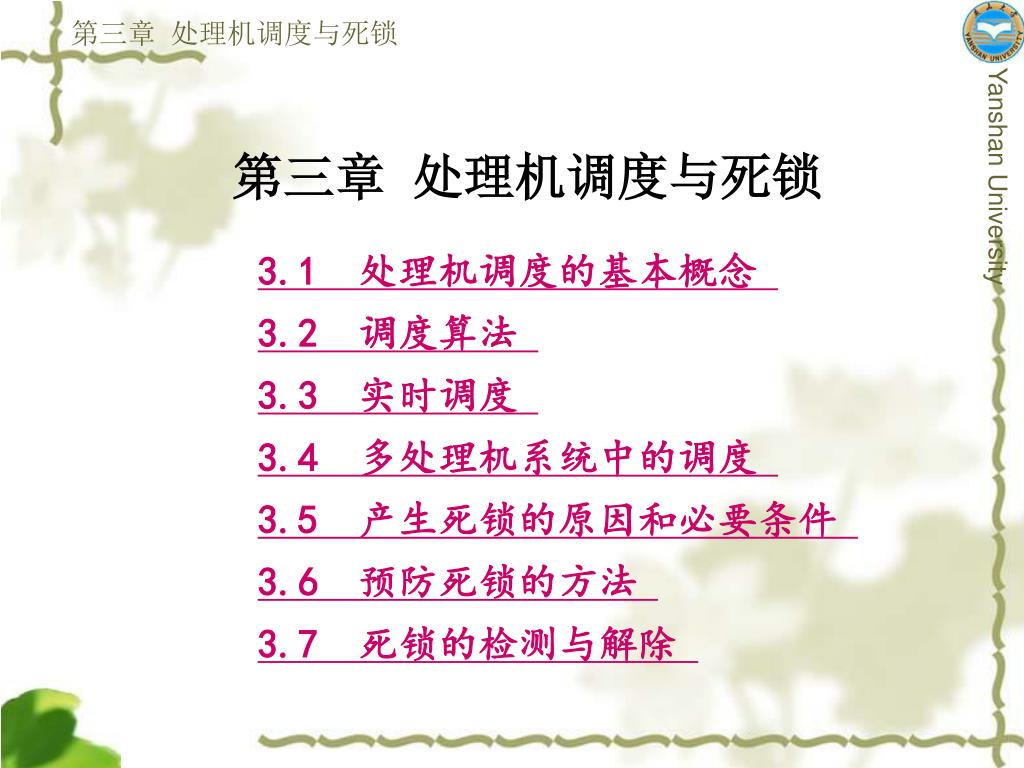 第三章 处理机调度与死锁

YANSHAN UNIVERSITY

Yanshan University

第三章 处理机调度与死锁

3.1 处理机调度的基本概念

3.2 调度算法

3.3 实时调度

3.4 多处理机系统中的调度

3.5 产生死锁的原因和必要条件

3.6 预防死锁的方法

3.7 死锁的检测与解除